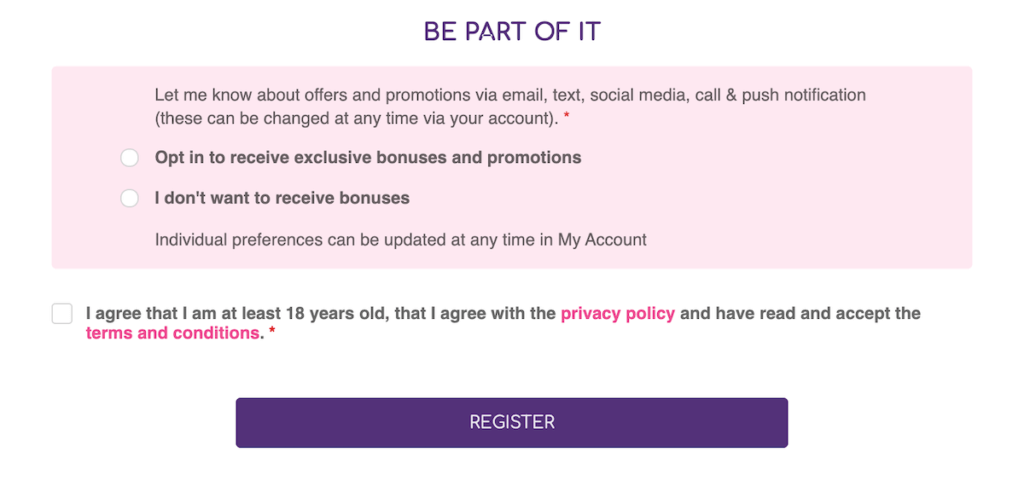 BE PART OF IT

Let me know about offers and promotions via email, text, social media, call & push notification (these can be changed at any time via your account). *

Opt in to receive exclusive bonuses and promotions

I don't want to receive bonuses

Individual preferences can be updated at any time in My Account

I agree that I am at least 18 years old, that I agree with the privacy policy and have read and accept the terms and conditions. *

REGISTER